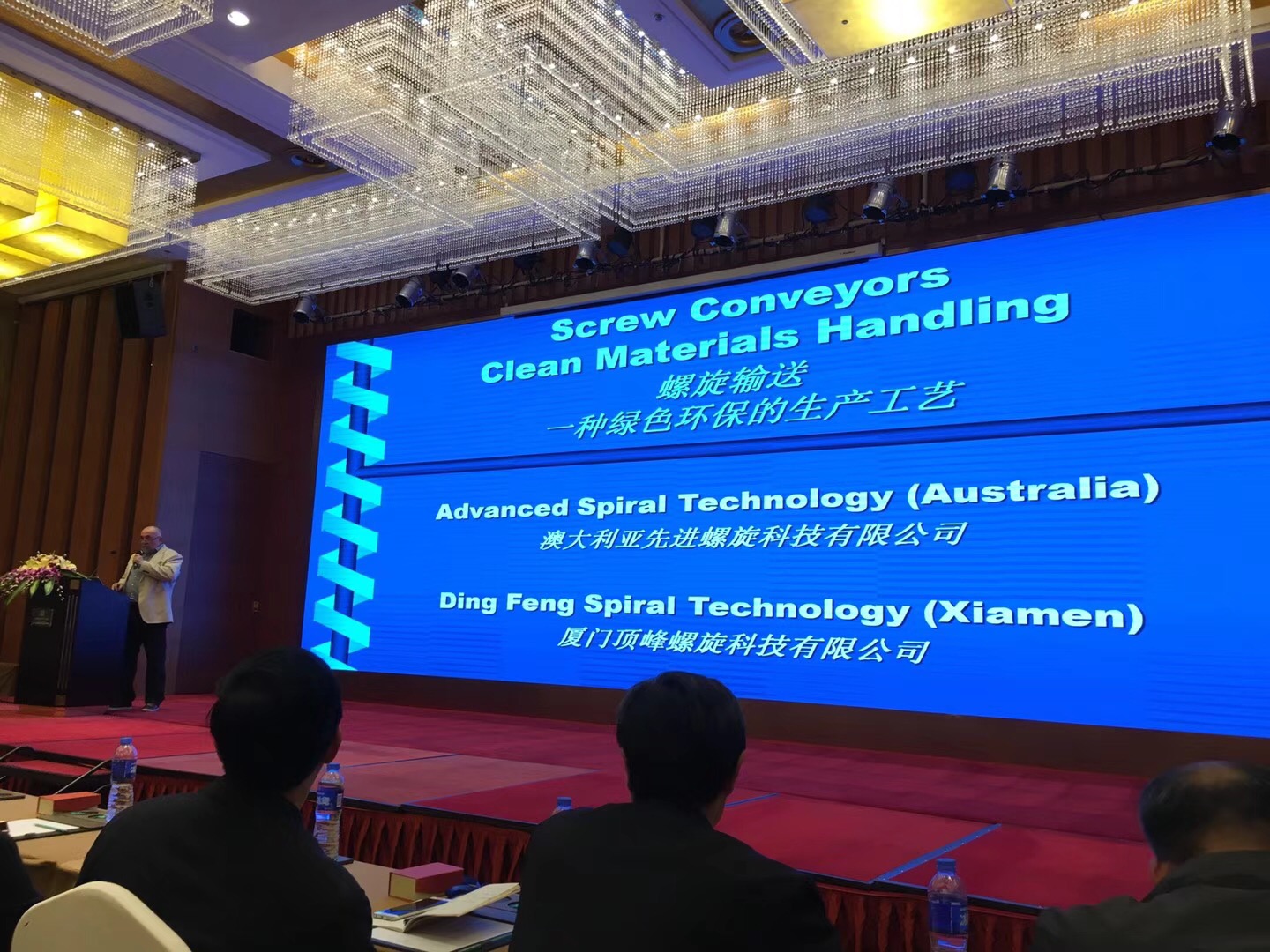 Screw Conveyors
Clean Materials Handling
螺旋输送
一种绿色环保的生产工艺

Advanced Spiral Technology (Australia)
澳大利亚先进螺旋科技有限公司

Ding Feng Spiral Technology (Xiamen)
厦门顶峰螺旋科技有限公司